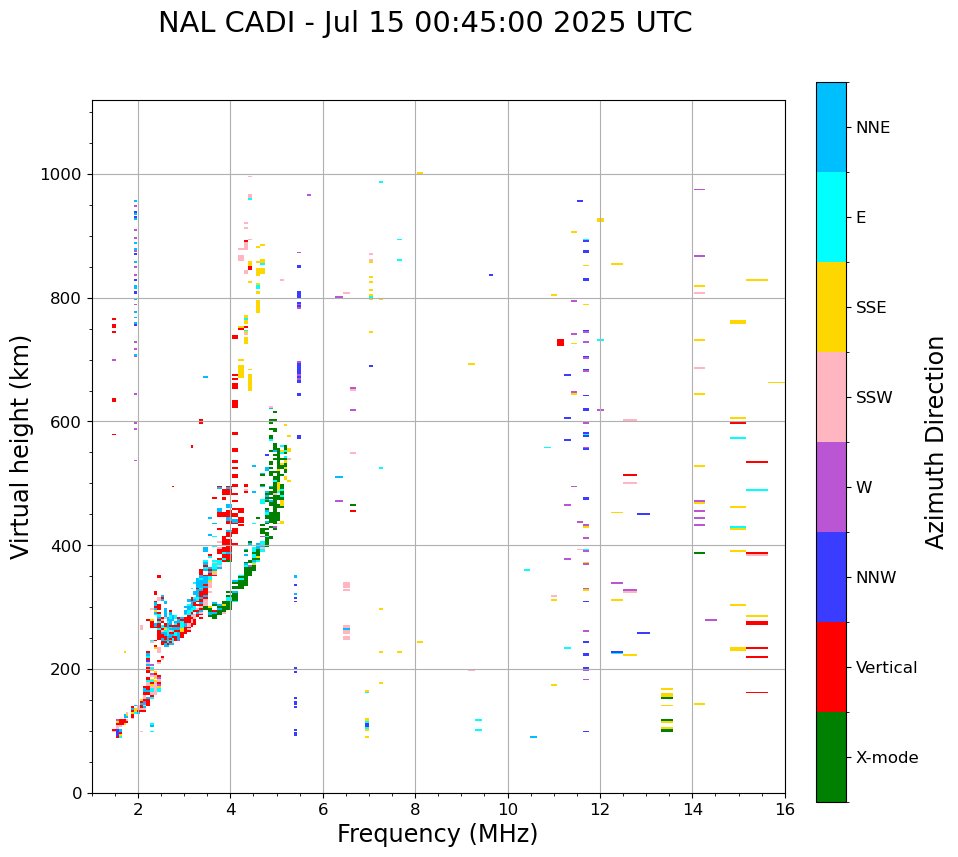 NAL CADI - Jul 15 00:45:00 2025 UTC

Virtual height (km)

1000
800
600
400
200
0

2
4
6
8
10
12
14
16

Frequency (MHz)

NNE
E
SSE
SSW
W
NNW
Vertical
X-mode

Azimuth Direction